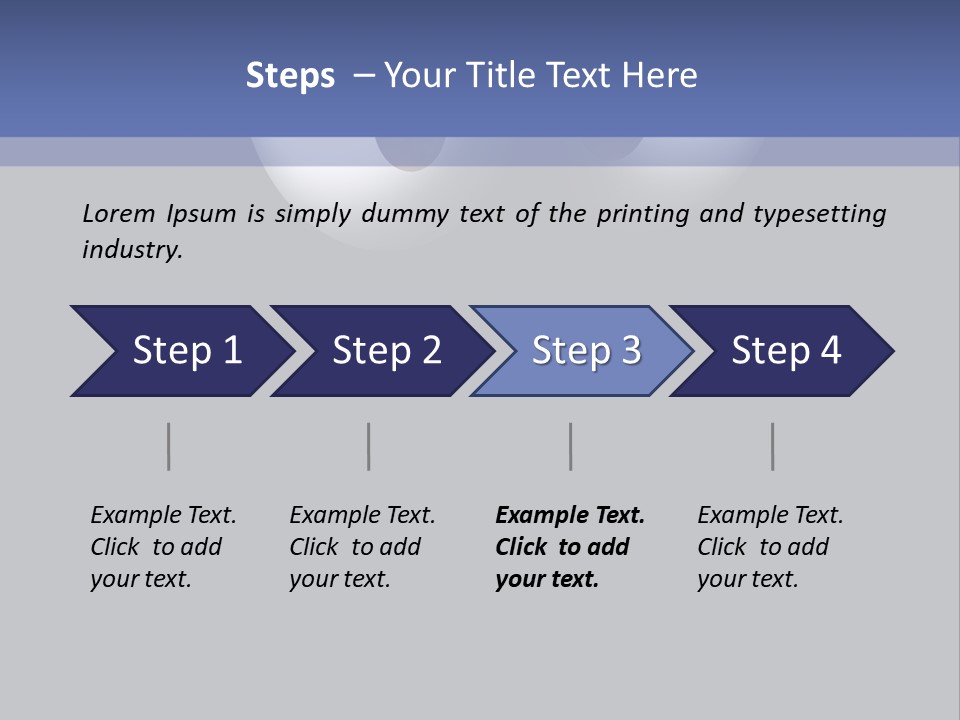 Steps – Your Title Text Here

Lorem Ipsum is simply dummy text of the printing and typesetting industry.

Step 1

Step 2

Step 3

Step 4

Example Text. Click to add your text.

Example Text. Click to add your text.

Example Text. Click to add your text.

Example Text. Click to add your text.